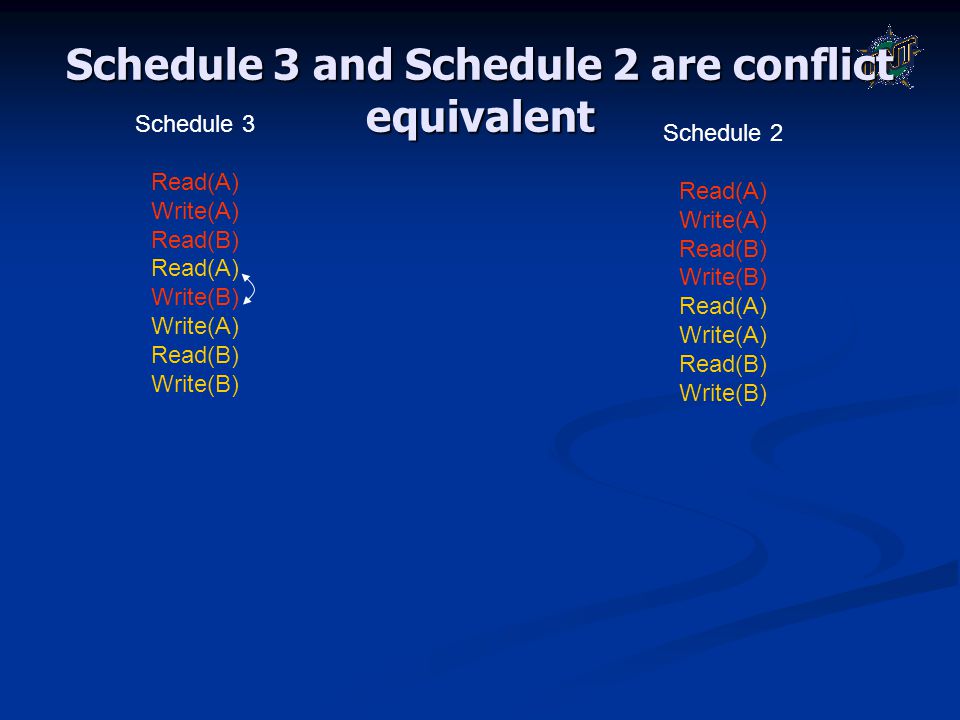 Schedule 3 and Schedule 2 are conflict equivalent

Schedule 3

Read(A)
Write(A)
Read(B)
Read(A)
Write(B)
Write(A)
Read(B)
Write(B)

Schedule 2

Read(A)
Write(A)
Read(B)
Write(B)
Read(A)
Write(A)
Read(B)
Write(B)